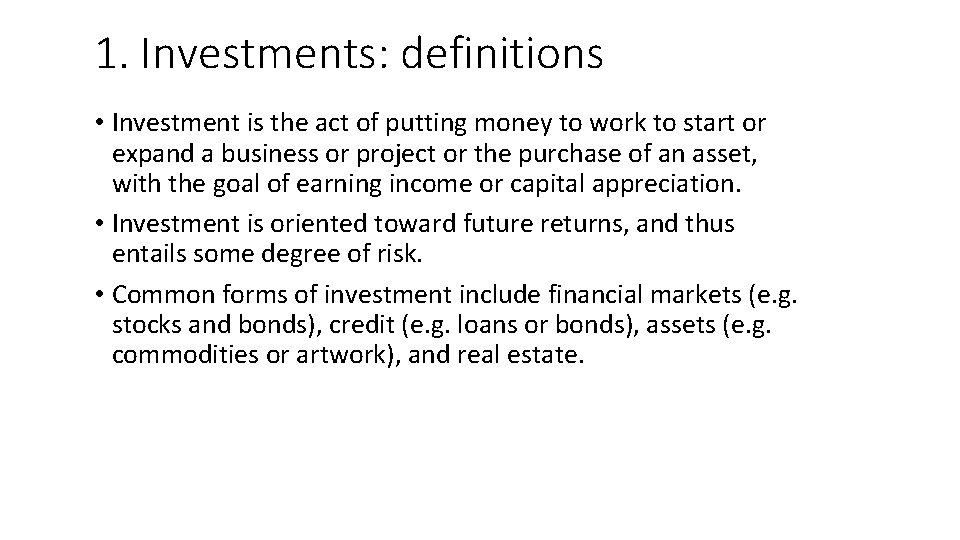 1. Investments: definitions

• Investment is the act of putting money to work to start or expand a business or project or the purchase of an asset, with the goal of earning income or capital appreciation.

• Investment is oriented toward future returns, and thus entails some degree of risk.

• Common forms of investment include financial markets (e.g. stocks and bonds), credit (e.g. loans or bonds), assets (e.g. commodities or artwork), and real estate.